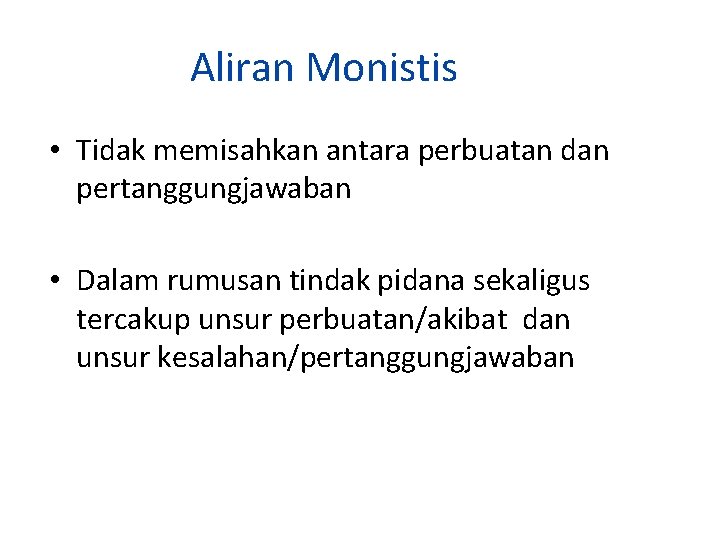 Aliran Monistis

• Tidak memisahkan antara perbuatan dan pertanggungjawaban

• Dalam rumusan tindak pidana sekaligus tercakup unsur perbuatan/akibat dan unsur kesalahan/pertanggungjawaban